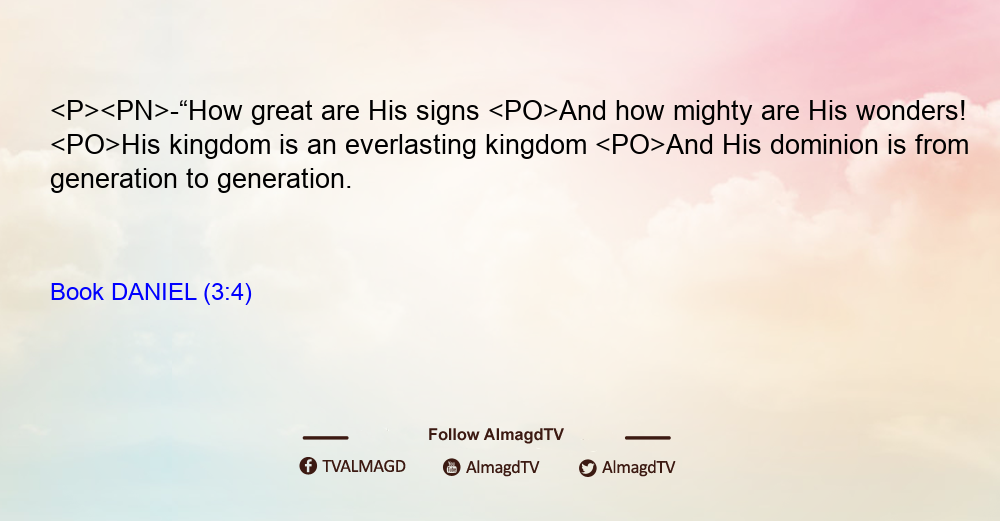 <P><PN>-“How great are His signs <PO>And how mighty are His wonders! <PO>His kingdom is an everlasting kingdom <PO>And His dominion is from generation to generation.

Book DANIEL (3:4)

Follow AlmagdTV

TVALMAGD AlmagdTV AlmagdTV